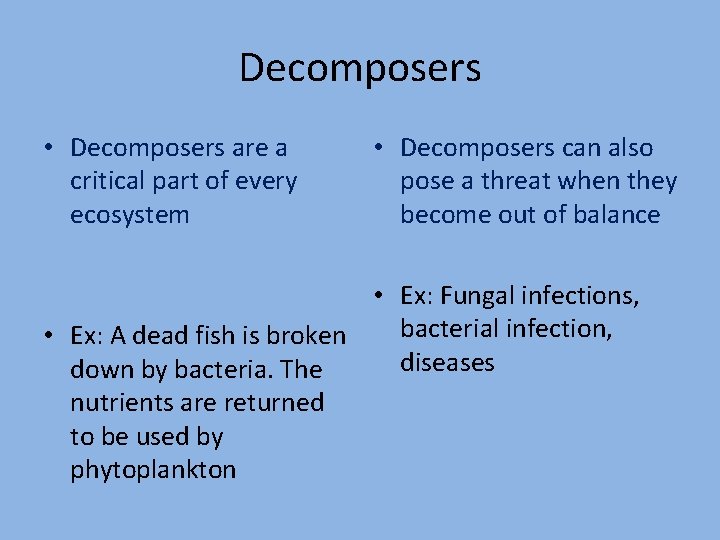 Decomposers

• Decomposers are a critical part of every ecosystem

• Ex: A dead fish is broken down by bacteria. The nutrients are returned to be used by phytoplankton

• Decomposers can also pose a threat when they become out of balance

• Ex: Fungal infections, bacterial infection, diseases